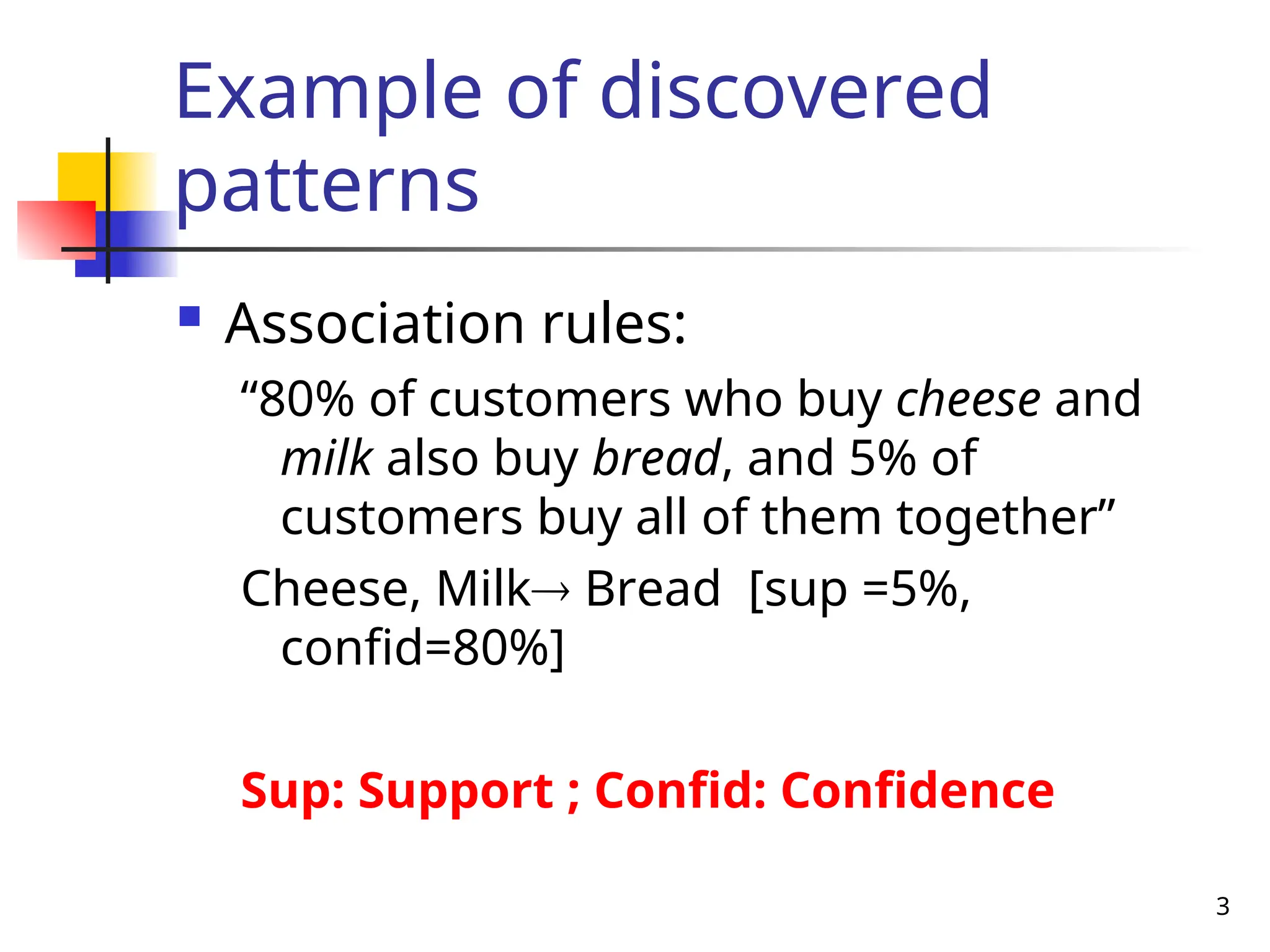 Example of discovered patterns

Association rules:

“80% of customers who buy cheese and milk also buy bread, and 5% of customers buy all of them together”

Cheese, Milk→ Bread  [sup =5%, confid=80%]

Sup: Support ; Confid: Confidence

3